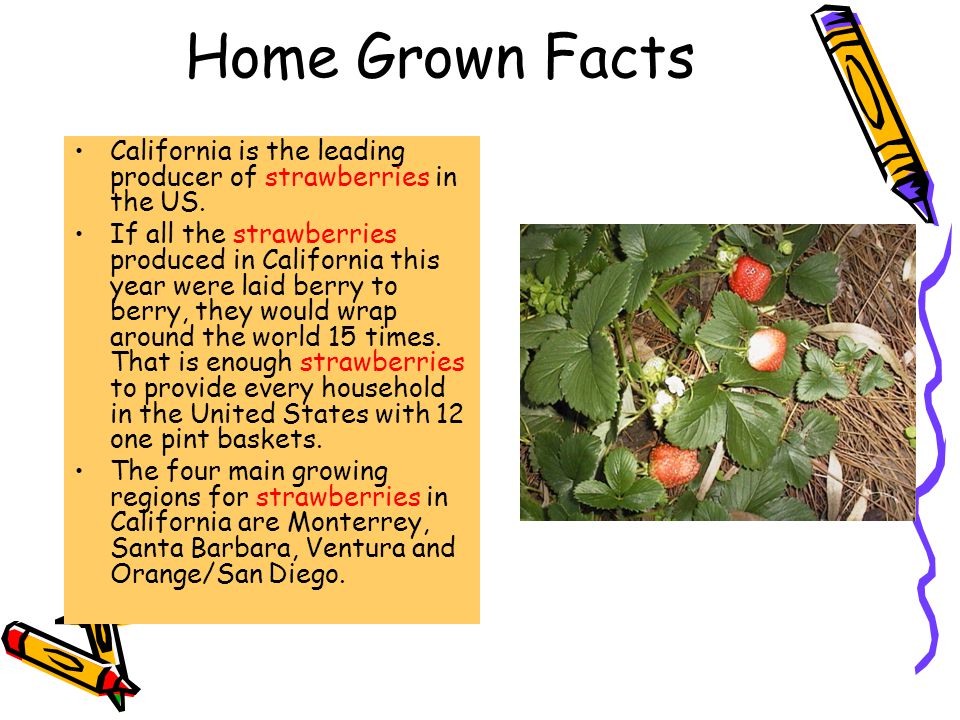 Home Grown Facts

• California is the leading producer of strawberries in the US.

• If all the strawberries produced in California this year were laid berry to berry, they would wrap around the world 15 times. That is enough strawberries to provide every household in the United States with 12 one pint baskets.

• The four main growing regions for strawberries in California are Monterrey, Santa Barbara, Ventura and Orange/San Diego.